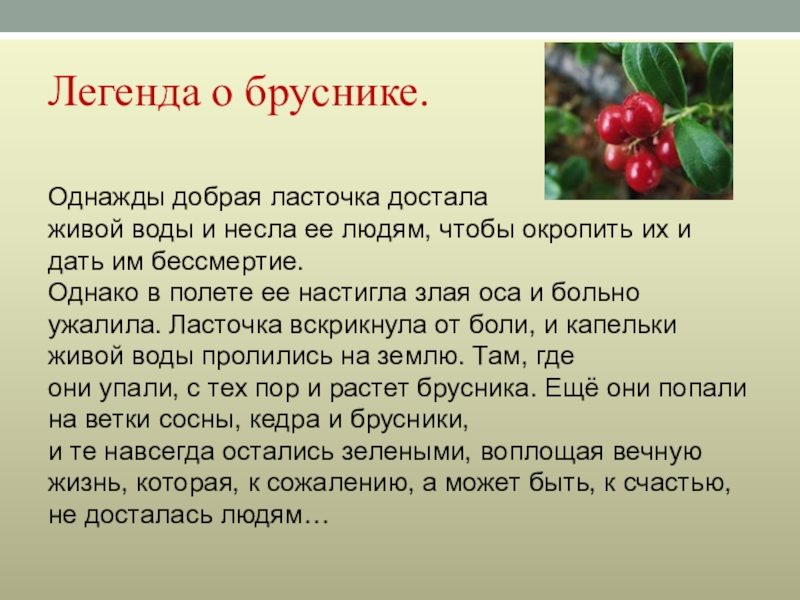 Легенда о бруснике.

Однажды добрая ласточка достала живой воды и несла ее людям, чтобы окропить их и дать им бессмертие.
Однако в полете ее настигла злая оса и больно ужалила. Ласточка вскрикнула от боли, и капельки живой воды пролились на землю. Там, где они упали, с тех пор и растет брусника. Ещё они попали на ветки сосны, кедра и брусники, и те навсегда остались зелеными, воплощая вечную жизнь, которая, к сожалению, а может быть, к счастью, не досталась людям…